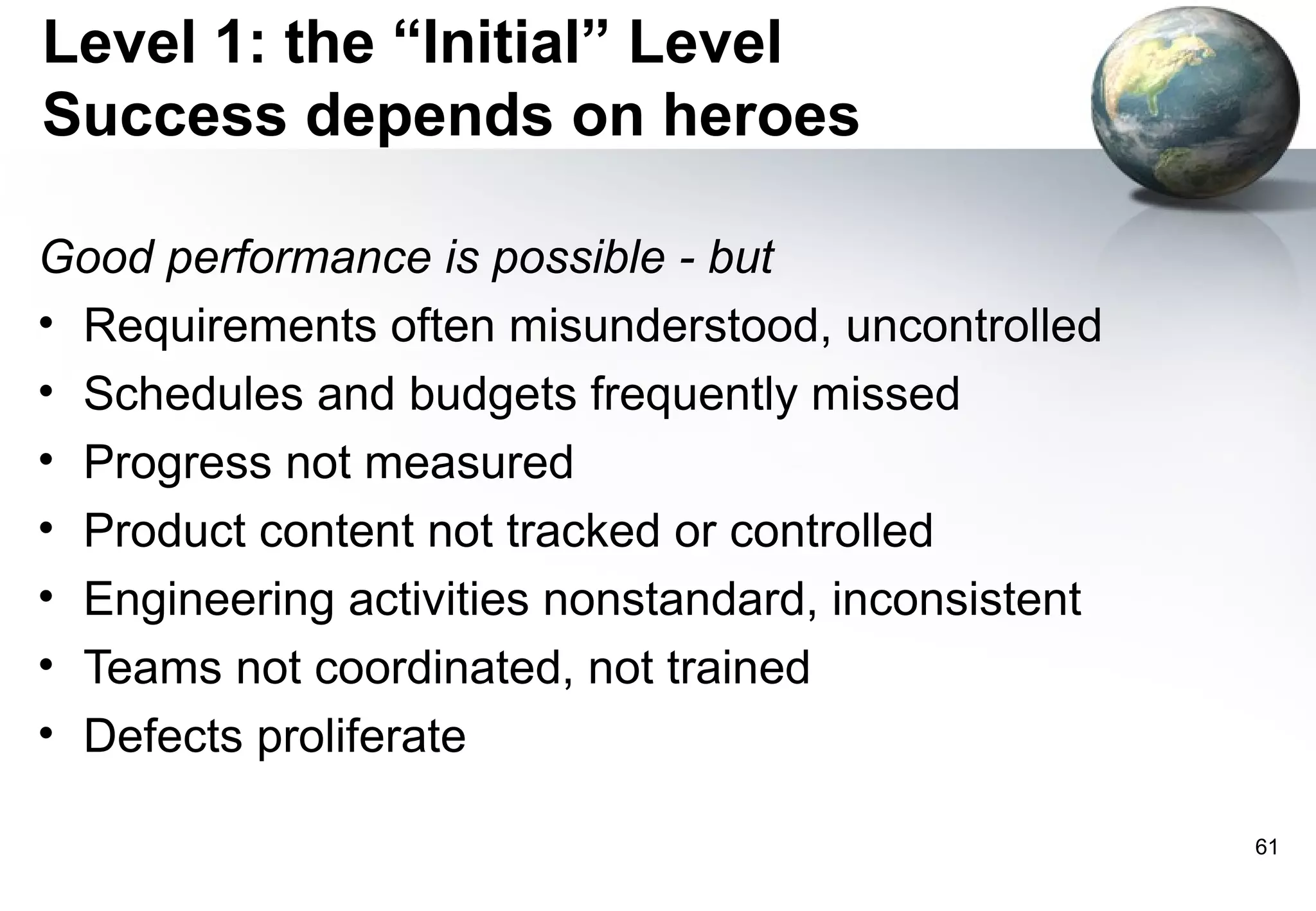 Level 1: the “Initial” Level
Success depends on heroes

Good performance is possible - but

• Requirements often misunderstood, uncontrolled
• Schedules and budgets frequently missed
• Progress not measured
• Product content not tracked or controlled
• Engineering activities nonstandard, inconsistent
• Teams not coordinated, not trained
• Defects proliferate

61